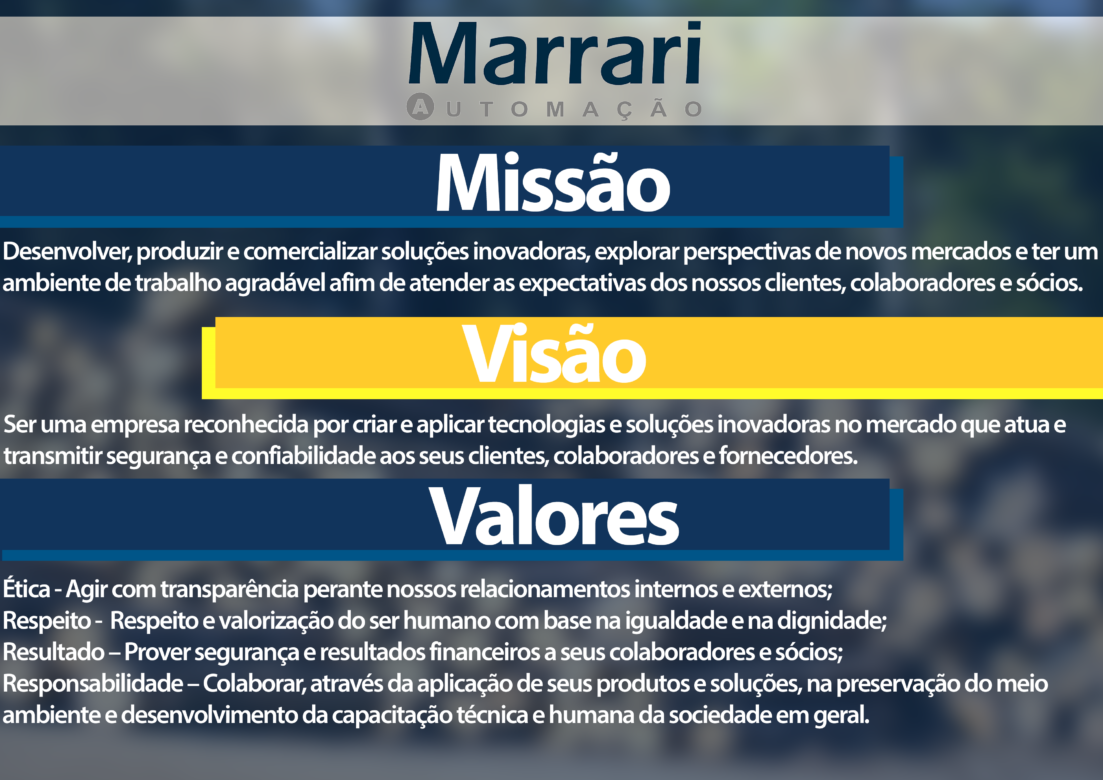 Marrari
AUTOMAÇÃO

Missão

Desenvolver, produzir e comercializar soluções inovadoras, explorar perspectivas de novos mercados e ter um ambiente de trabalho agradável afim de atender as expectativas dos nossos clientes, colaboradores e sócios.

Visão

Ser uma empresa reconhecida por criar e aplicar tecnologias e soluções inovadoras no mercado que atua e transmitir segurança e confiabilidade aos seus clientes, colaboradores e fornecedores.

Valores

Ética - Agir com transparência perante nossos relacionamentos internos e externos;
Respeito - Respeito e valorização do ser humano com base na igualdade e na dignidade;
Resultado – Prover segurança e resultados financeiros a seus colaboradores e sócios;
Responsabilidade – Colaborar, através da aplicação de seus produtos e soluções, na preservação do meio ambiente e desenvolvimento da capacitação técnica e humana da sociedade em geral.